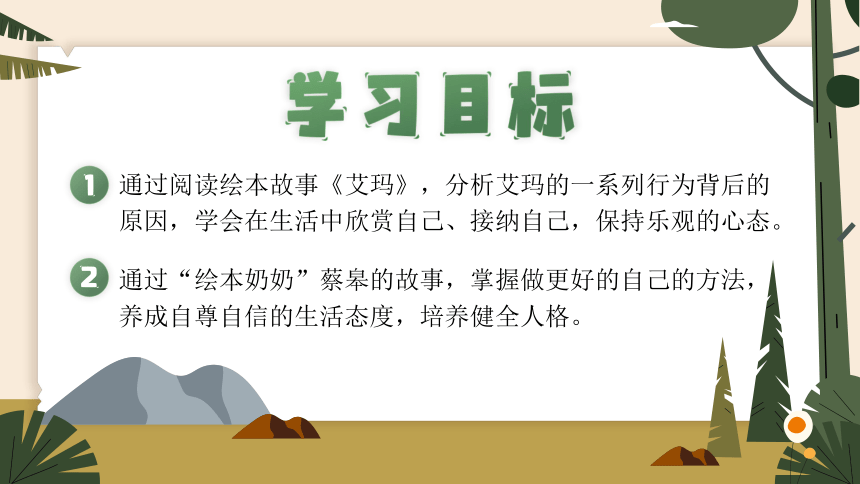 学习目标

1 通过阅读绘本故事《艾玛》，分析艾玛的一系列行为背后的原因，学会在生活中欣赏自己、接纳自己，保持乐观的心态。

2 通过“绘本奶奶”蔡皋的故事，掌握做更好的自己的方法，养成自尊自信的生活态度，培养健全人格。